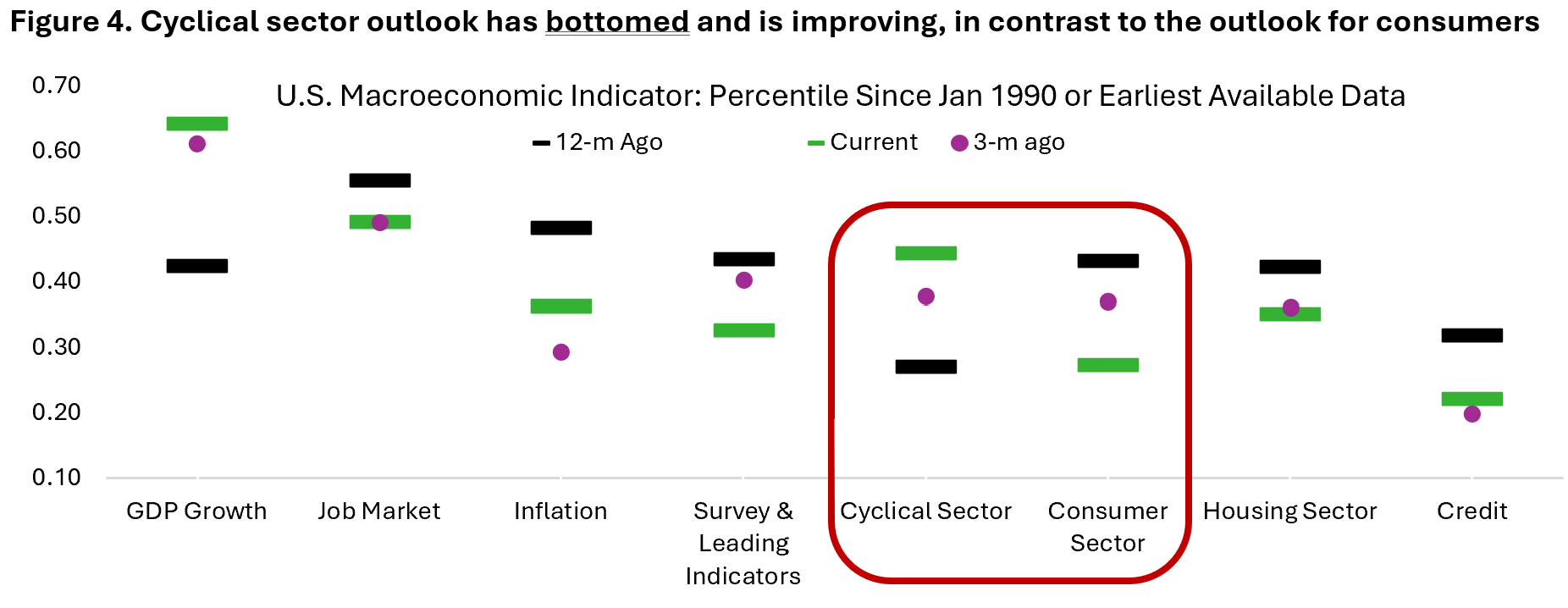 Figure 4. Cyclical sector outlook has bottomed and is improving, in contrast to the outlook for consumers

U.S. Macroeconomic Indicator: Percentile Since Jan 1990 or Earliest Available Data

12-m Ago
Current
3-m ago

0.70
0.60
0.50
0.40
0.30
0.20
0.10

GDP Growth
Job Market
Inflation
Survey & Leading Indicators
Cyclical Sector
Consumer Sector
Housing Sector
Credit